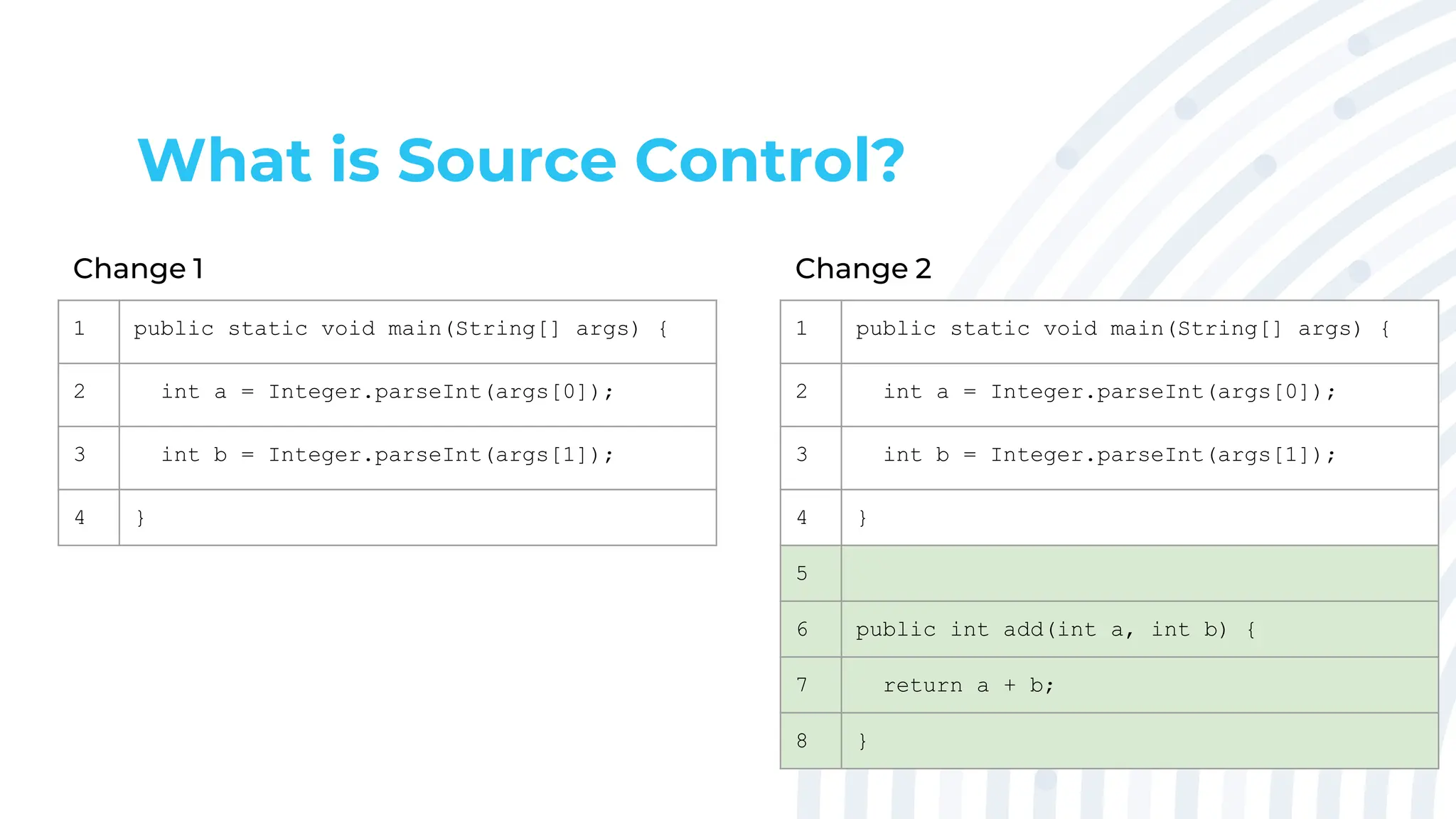 What is Source Control?

Change 1

| 1 | public static void main(String[] args) { |
|---|---|
| 2 | int a = Integer.parseInt(args[0]); |
| 3 | int b = Integer.parseInt(args[1]); |
| 4 | } |

Change 2

| 1 | public static void main(String[] args) { |
|---|---|
| 2 | int a = Integer.parseInt(args[0]); |
| 3 | int b = Integer.parseInt(args[1]); |
| 4 | } |
| 5 | |
| 6 | public int add(int a, int b) { |
| 7 | return a + b; |
| 8 | } |